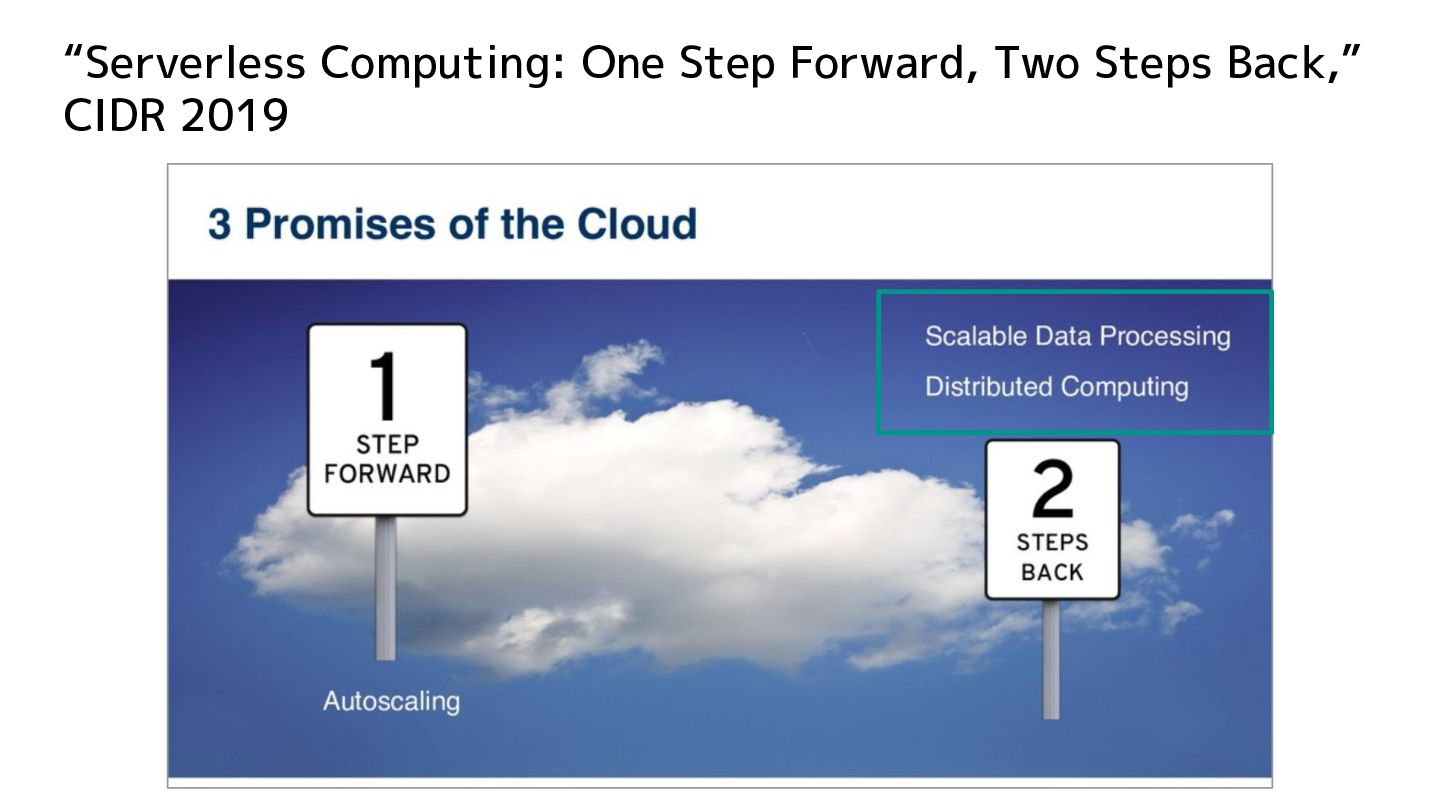 “Serverless Computing: One Step Forward, Two Steps Back,” CIDR 2019

3 Promises of the Cloud

1
STEP
FORWARD

Scalable Data Processing

Distributed Computing

2
STEPS
BACK

Autoscaling